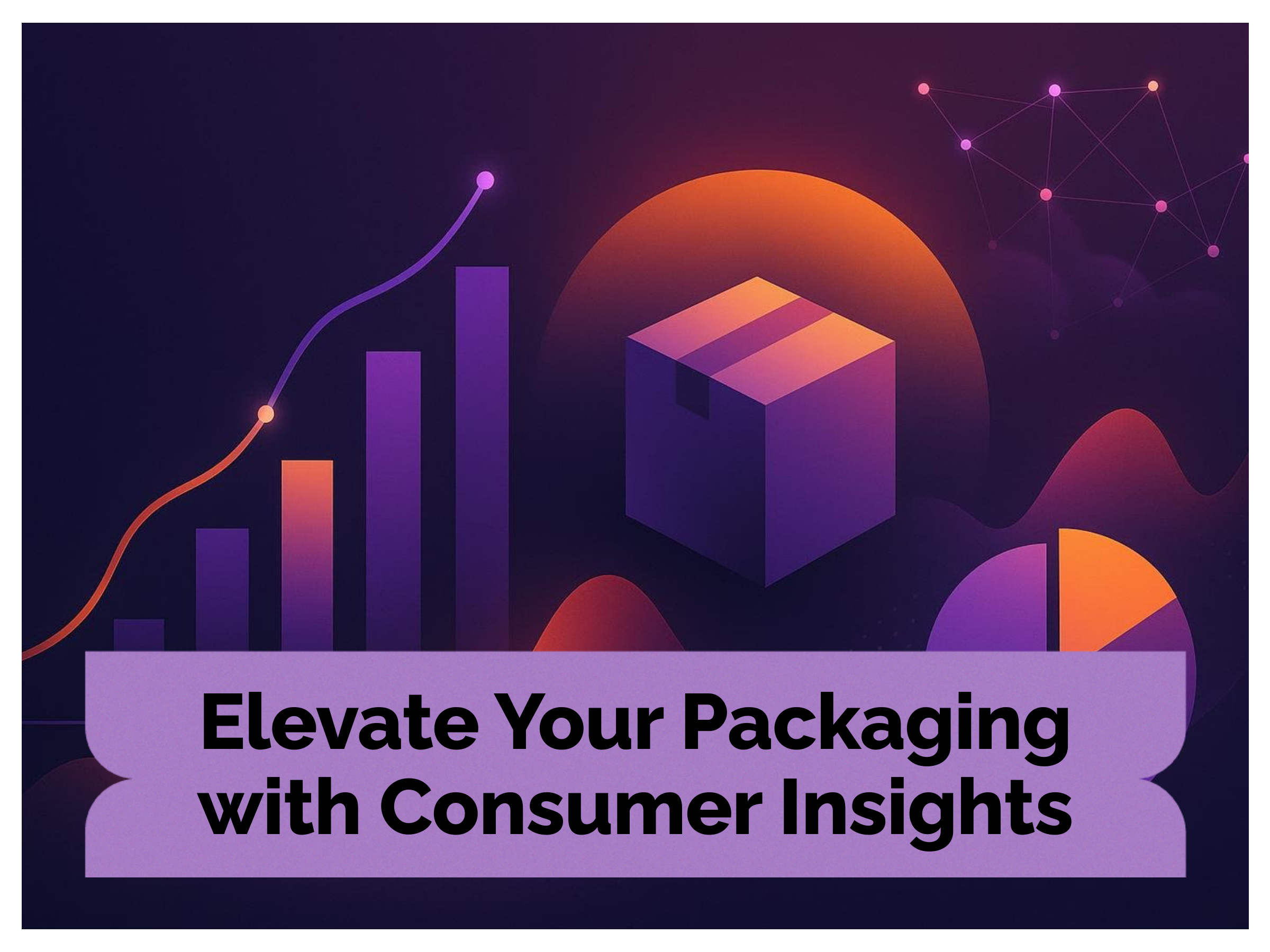 Elevate Your Packaging with Consumer Insights